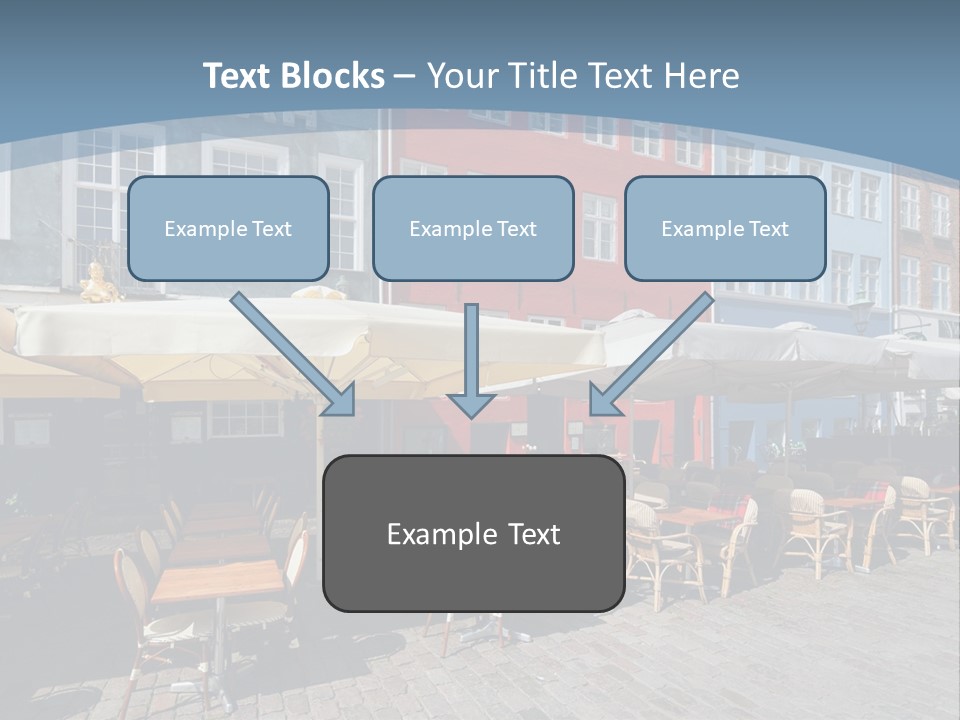 Text Blocks – Your Title Text Here

Example Text

Example Text

Example Text

Example Text